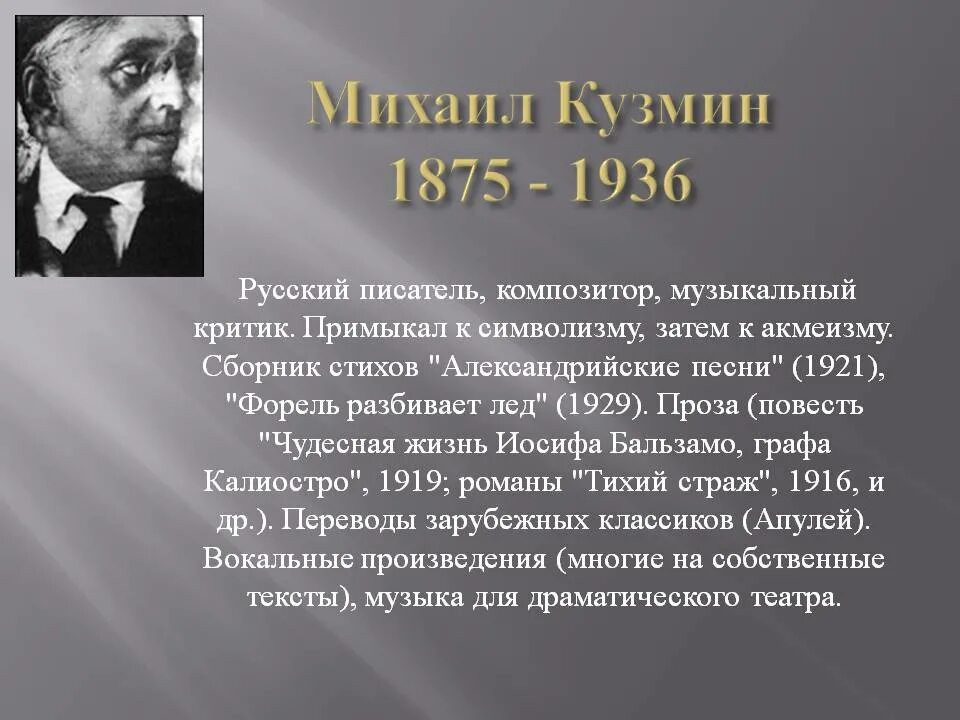 Михаил Кузмин
1875 - 1936

Русский писатель, композитор, музыкальный критик. Примыкал к символизму, затем к акмеизму. Сборник стихов "Александрийские песни" (1921), "Форель разбивает лед" (1929). Проза (повесть "Чудесная жизнь Иосифа Бальзамо, графа Калиостро", 1919; романы "Тихий страж", 1916, и др.). Переводы зарубежных классиков (Апулей). Вокальные произведения (многие на собственные тексты), музыка для драматического театра.